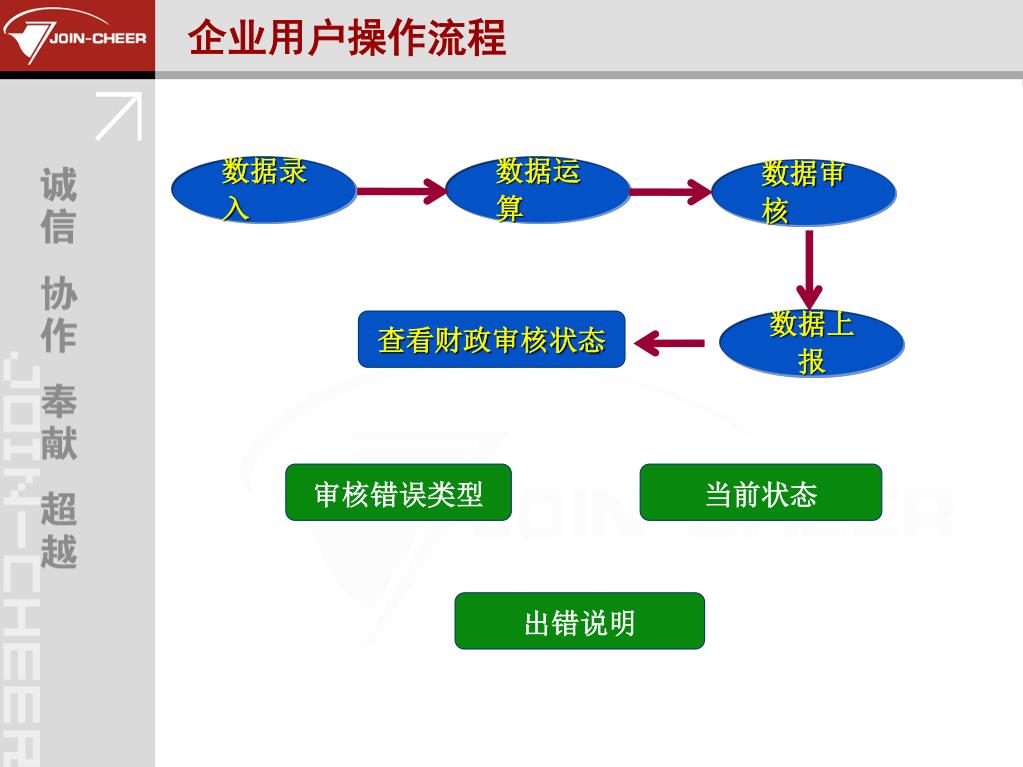 JOIN-CHEER

企业用户操作流程

诚信 协作 奉献 超越

JOIN-CHEER

数据录入

数据运算

数据审核

数据上报

查看财政审核状态

审核错误类型

当前状态

出错说明

JOIN-CHEER